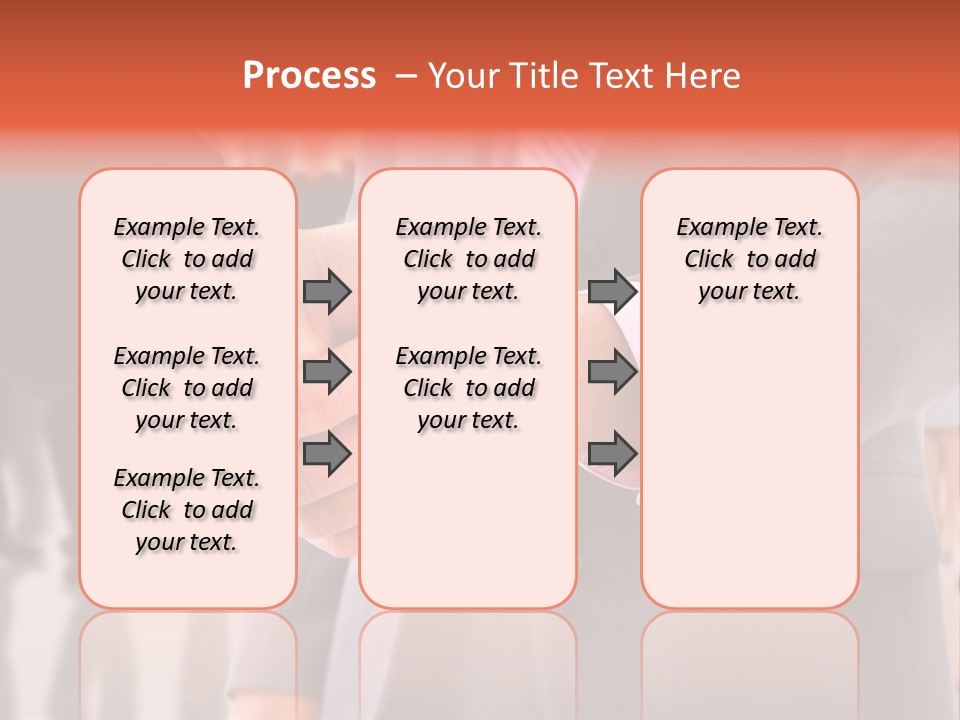 Process – Your Title Text Here

Example Text. Click to add your text.

Example Text. Click to add your text.

Example Text. Click to add your text.

Example Text. Click to add your text.

Example Text. Click to add your text.

Example Text. Click to add your text.